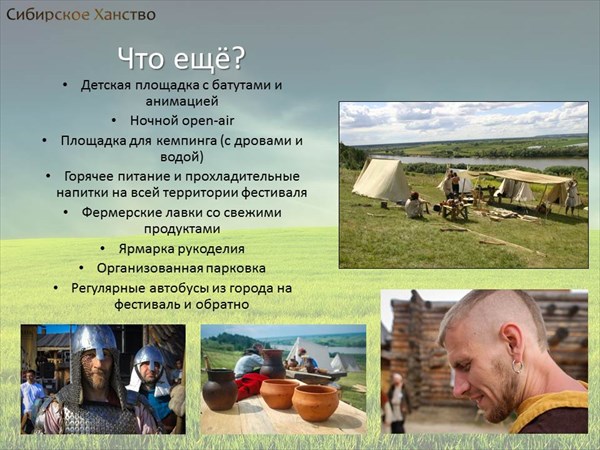 Сибирское Ханство

Что ещё?

• Детская площадка с батутами и анимацией
• Ночной open-air
• Площадка для кемпинга (с дровами и водой)
• Горячее питание и прохладительные напитки на всей территории фестиваля
• Фермерские лавки со свежими продуктами
• Ярмарка рукоделия
• Организованная парковка
• Регулярные автобусы из города на фестиваль и обратно